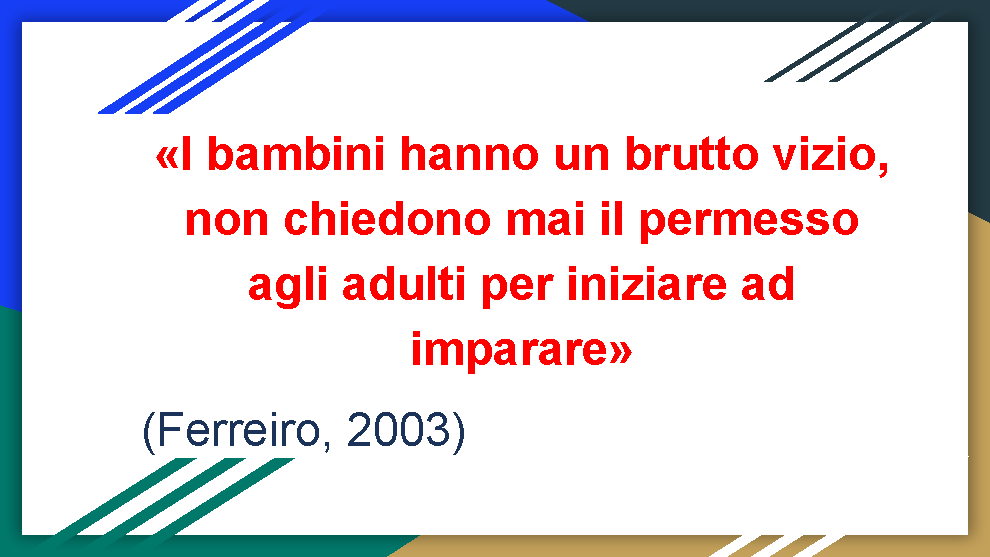 «I bambini hanno un brutto vizio, non chiedono mai il permesso agli adulti per iniziare ad imparare»

(Ferreiro, 2003)